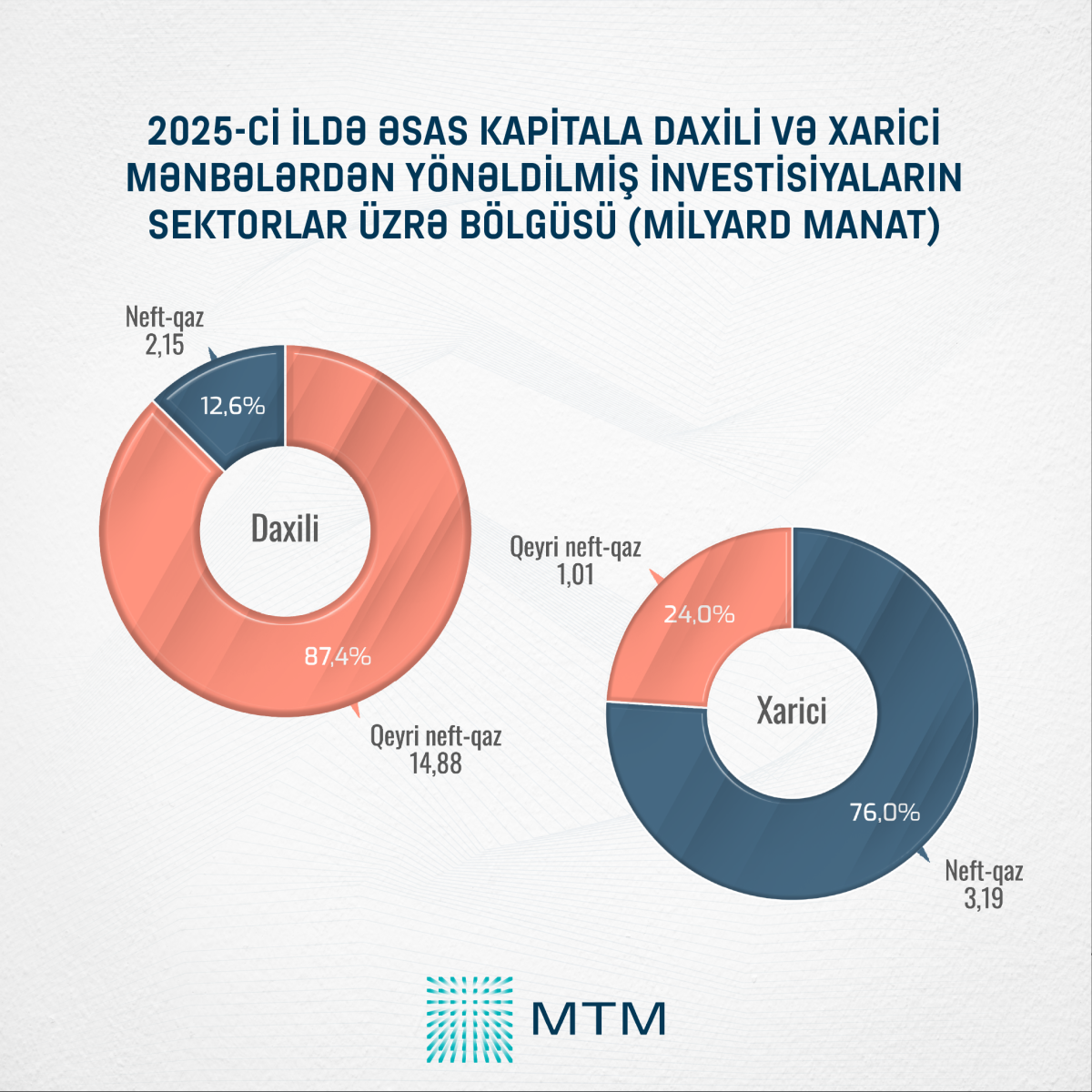 2025-Cİ İLDƏ ƏSAS KAPİTALA DAXİLİ VƏ XARİCİ MƏNBƏLƏRDƏN YÖNƏLDİLMİŞ İNVESTİSİYALARIN SEKTORLAR ÜZRƏ BÖLGÜSÜ (MİLYARD MANAT)

Neft-qaz
2,15

12,6%

Daxili

87,4%

Qeyri neft-qaz
14,88

Qeyri neft-qaz
1,01

24,0%

Xarici

76,0%

Neft-qaz
3,19

MTM